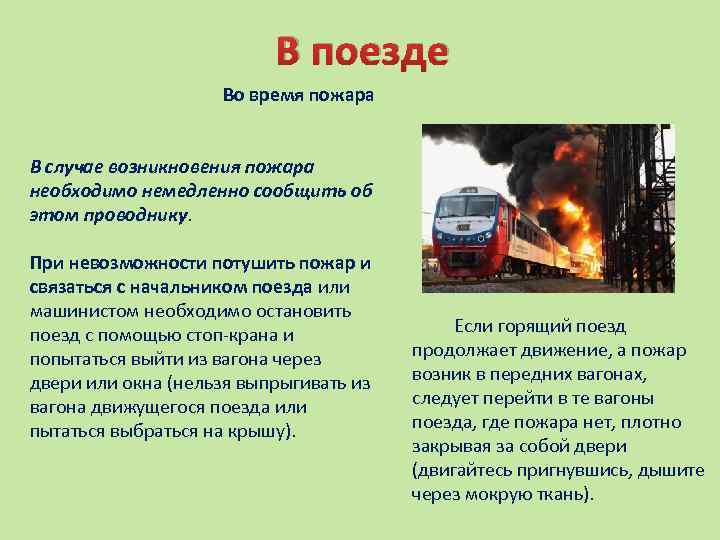 В поезде

Во время пожара

В случае возникновения пожара необходимо немедленно сообщить об этом проводнику.

При невозможности потушить пожар и связаться с начальником поезда или машинистом необходимо остановить поезд с помощью стоп-крана и попытаться выйти из вагона через двери или окна (нельзя выпрыгивать из вагона движущегося поезда или пытаться выбраться на крышу).

Если горящий поезд продолжает движение, а пожар возник в передних вагонах, следует перейти в те вагоны поезда, где пожара нет, плотно закрывая за собой двери (двигайтесь пригнувшись, дышите через мокрую ткань).